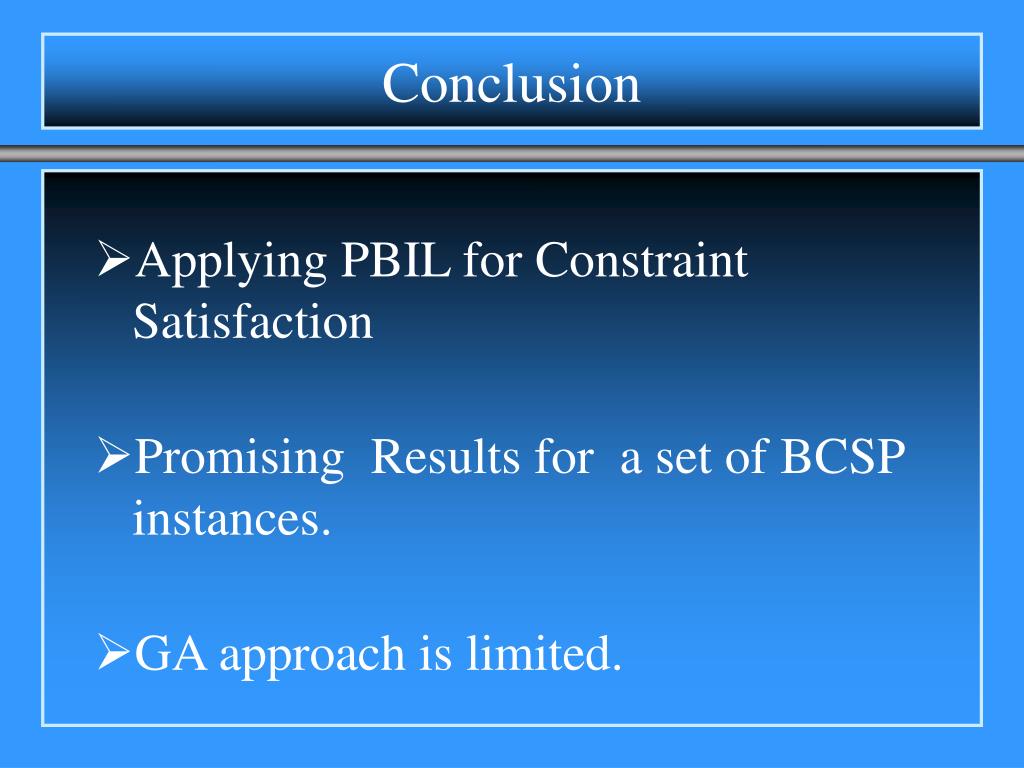 Conclusion

➢Applying PBIL for Constraint Satisfaction

➢Promising  Results for  a set of BCSP instances.

➢GA approach is limited.